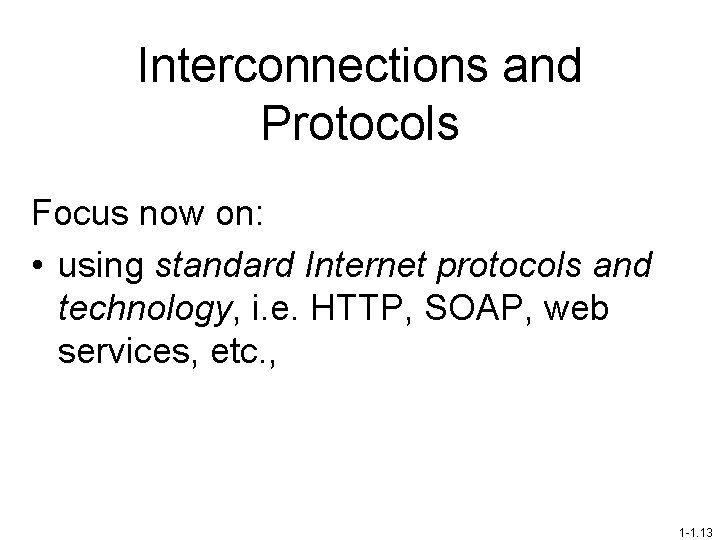 Interconnections and Protocols

Focus now on:

• using standard Internet protocols and technology, i.e. HTTP, SOAP, web services, etc.,

1-1.13